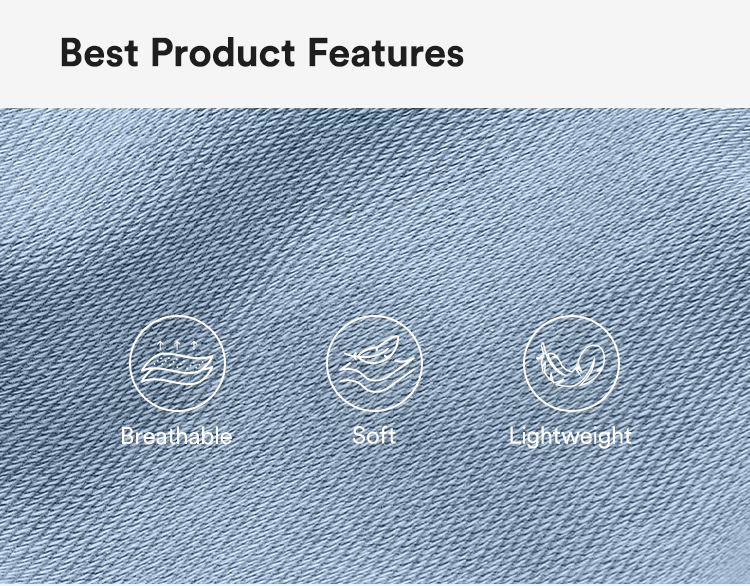 Best Product Features

Breathable

Soft

Lightweight